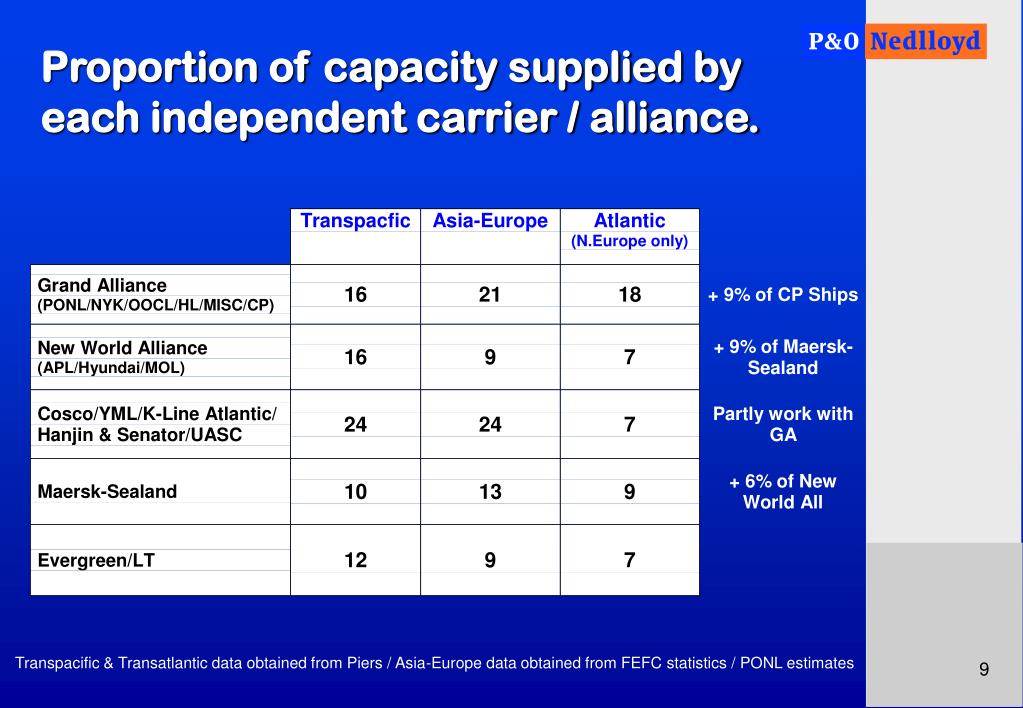 P&O Nedlloyd

Proportion of capacity supplied by each independent carrier / alliance.

| | Transpacfic | Asia-Europe | Atlantic (N.Europe only) | |
|---|---|---|---|---|
| Grand Alliance (PONL/NYK/OOCL/HL/MISC/CP) | 16 | 21 | 18 | + 9% of CP Ships |
| New World Alliance (APL/Hyundai/MOL) | 16 | 9 | 7 | + 9% of Maersk-Sealand |
| Cosco/YML/K-Line Atlantic/ Hanjin & Senator/UASC | 24 | 24 | 7 | Partly work with GA |
| Maersk-Sealand | 10 | 13 | 9 | + 6% of New World All |
| Evergreen/LT | 12 | 9 | 7 | |

Transpacific & Transatlantic data obtained from Piers / Asia-Europe data obtained from FEFC statistics / PONL estimates

9